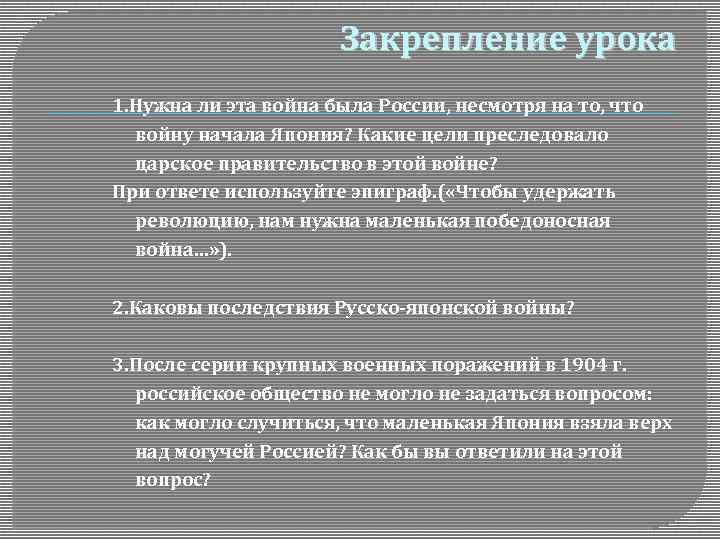 Закрепление урока

1.Нужна ли эта война была России, несмотря на то, что войну начала Япония? Какие цели преследовало царское правительство в этой войне?
При ответе используйте эпиграф.(«Чтобы удержать революцию, нам нужна маленькая победоносная война...»).

2.Каковы последствия Русско-японской войны?

3.После серии крупных военных поражений в 1904 г. российское общество не могло не задаться вопросом: как могло случиться, что маленькая Япония взяла верх над могучей Россией? Как бы вы ответили на этой вопрос?